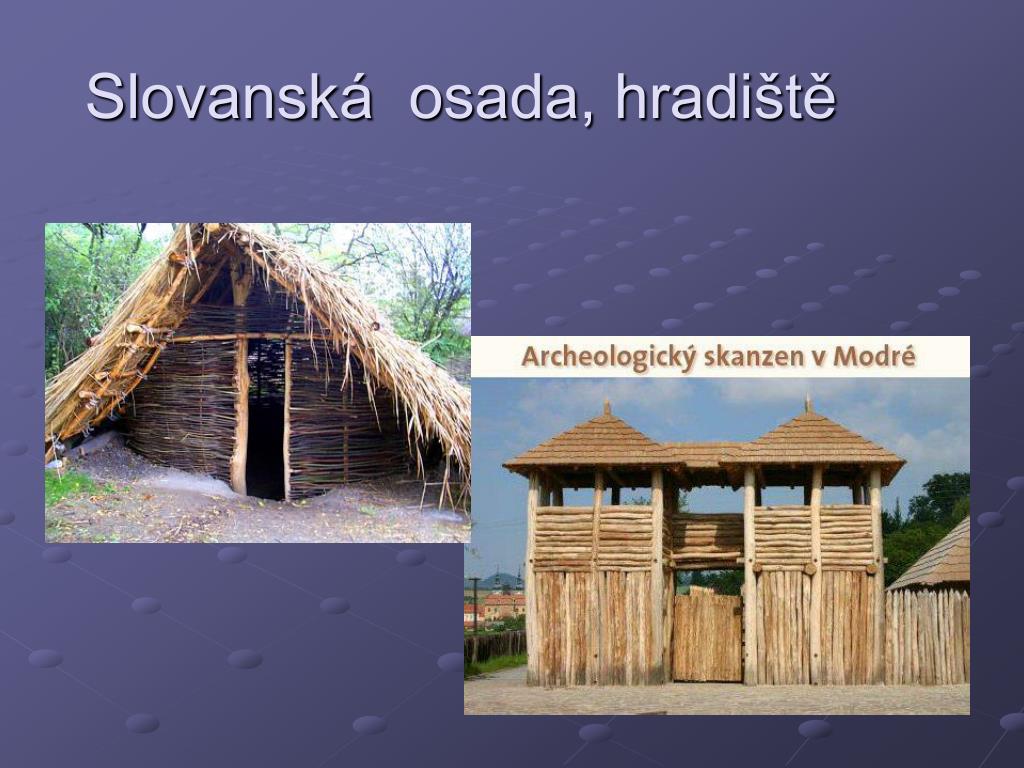 Slovanská osada, hradiště

Archeologický skanzen v Modré